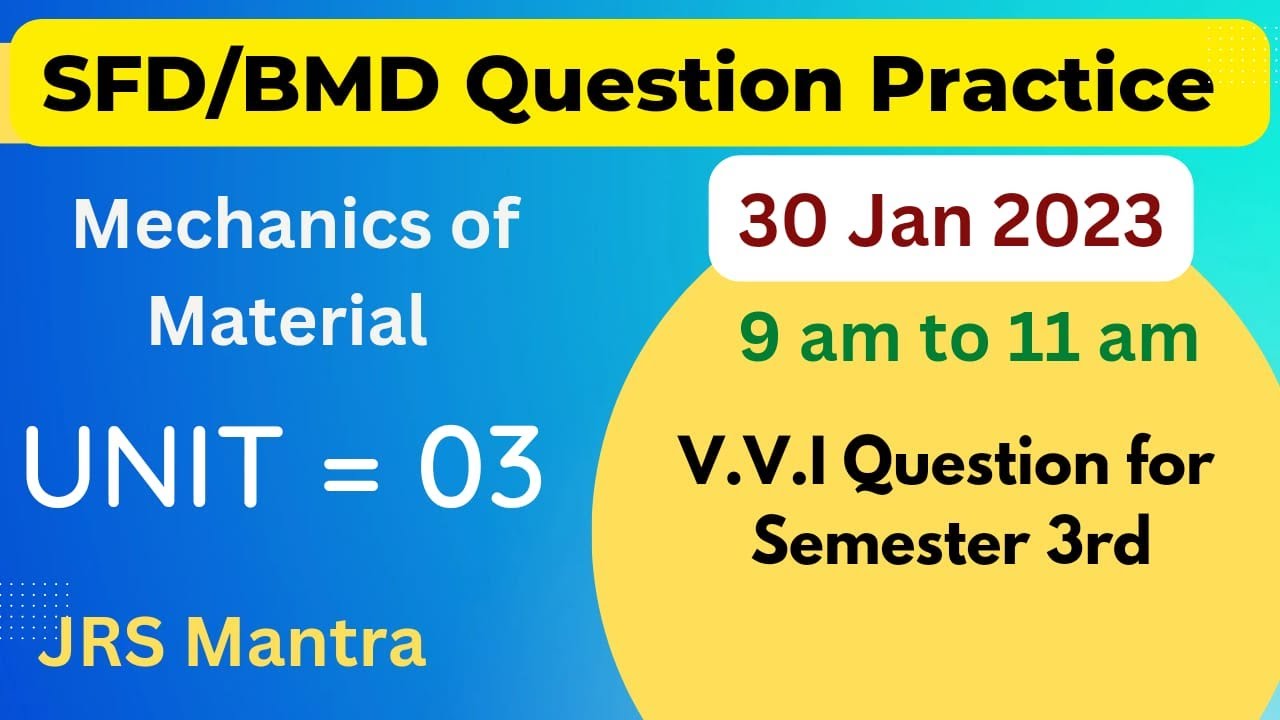 SFD/BMD Question Practice

Mechanics of Material

UNIT = 03

JRS Mantra

30 Jan 2023

9 am to 11 am

V.V.I Question for Semester 3rd